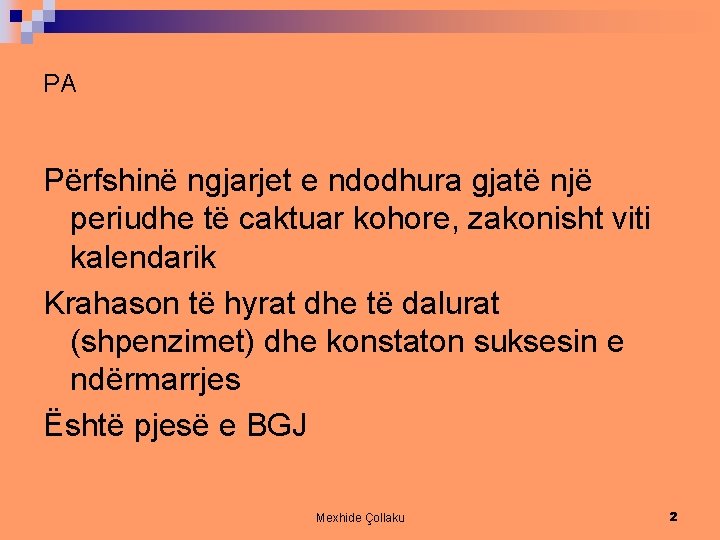 PA

Përfshinë ngjarjet e ndodhura gjatë një periudhe të caktuar kohore, zakonisht viti kalendarik

Krahason të hyrat dhe të dalurat (shpenzimet) dhe konstaton suksesin e ndërmarrjes

Është pjesë e BGJ

Mexhide Çollaku

2